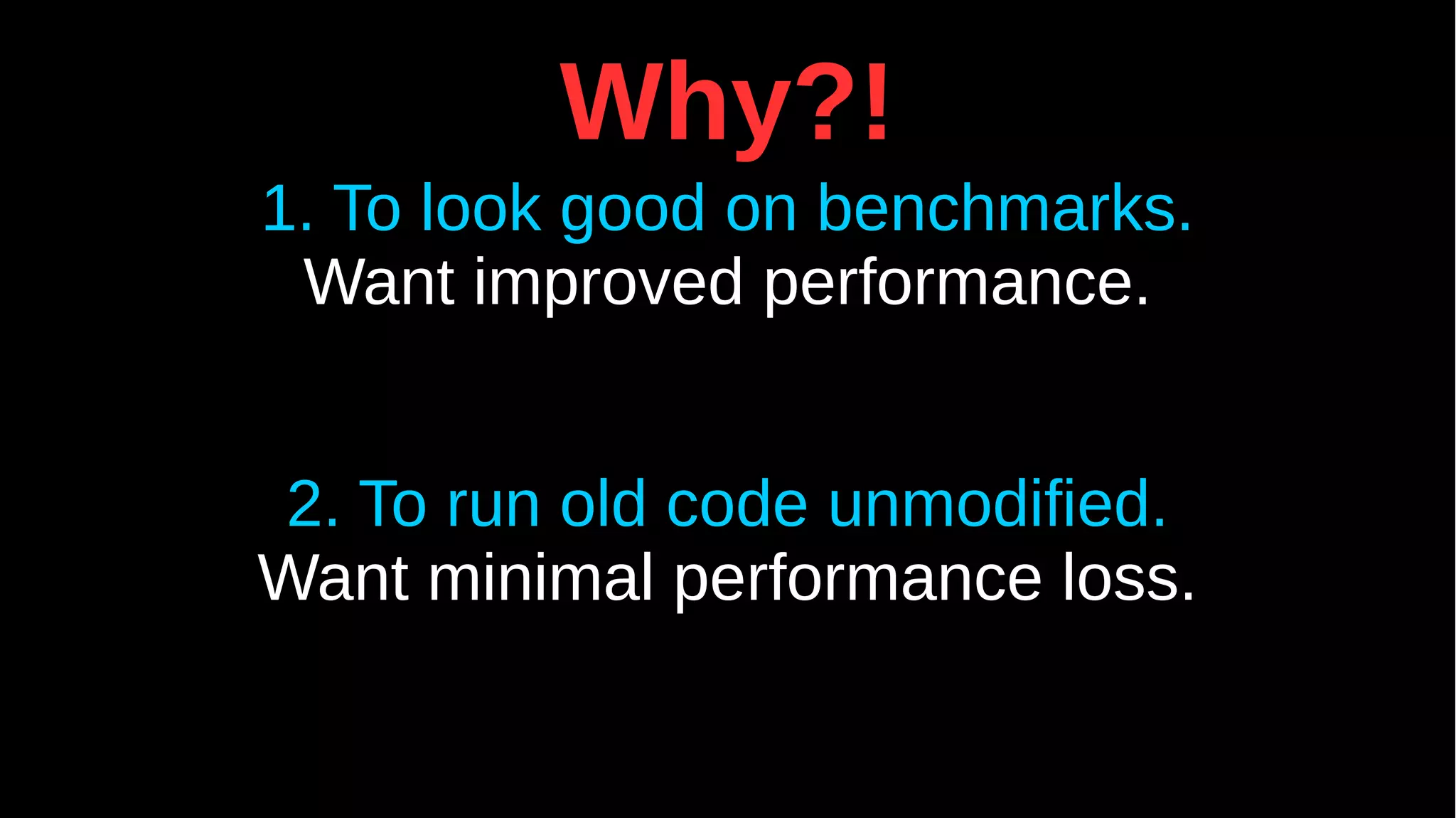 Why?!

1. To look good on benchmarks.
Want improved performance.

2. To run old code unmodified.
Want minimal performance loss.